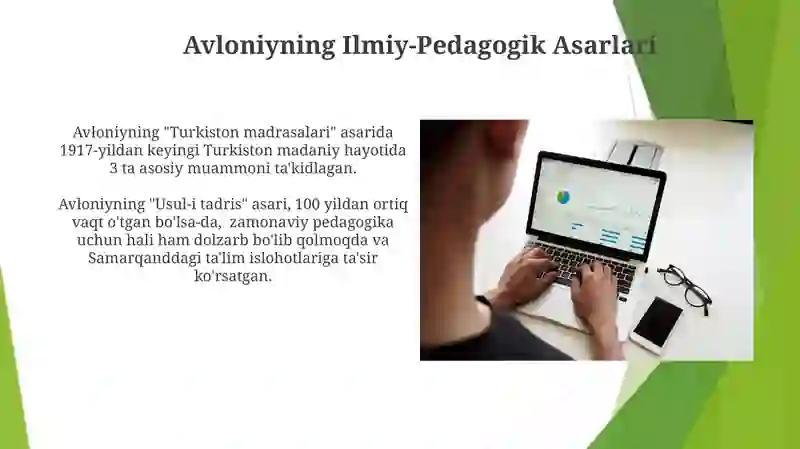 Avloniyning Ilmiy-Pedagogik Asarlari

Avloniyning "Turkiston madrasalari" asarida 1917-yildan keyingi Turkiston madaniy hayotida 3 ta asosiy muammoni ta'kidlagan.

Avloniyning "Usul-i tadris" asari, 100 yildan ortiq vaqt o'tgan bo'lsa-da, zamonaviy pedagogika uchun hali ham dolzarb bo'lib qolmoqda va Samarqanddagi ta'lim islohotlariga ta'sir ko'rsatgan.